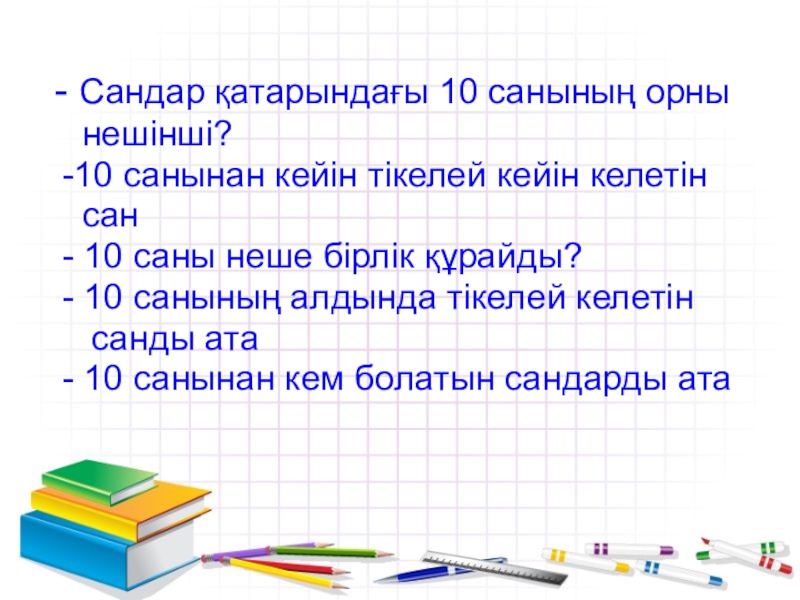 - Сандар қатарындағы 10 санының орны нешінші?

-10 санынан кейін тікелей кейін келетін сан

- 10 саны неше бірлік құрайды?

- 10 санының алдында тікелей келетін санды ата

- 10 санынан кем болатын сандарды ата